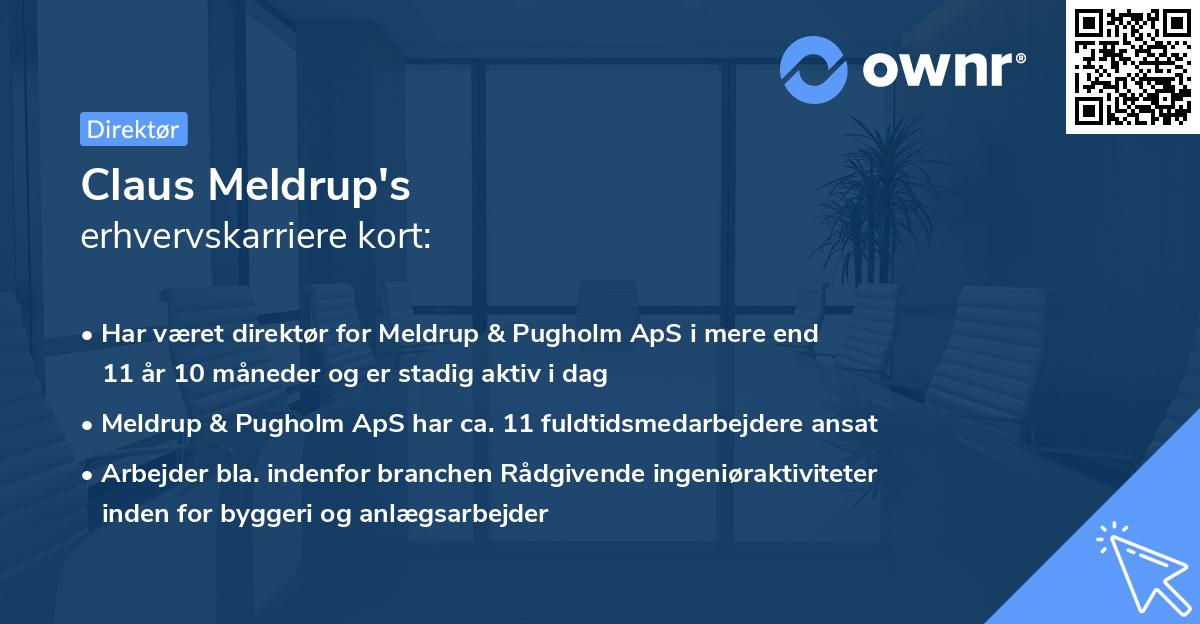 ownr®

Direktør

Claus Meldrup's
erhvervskarriere kort:

• Har været direktør for Meldrup & Pugholm ApS i mere end 11 år 10 måneder og er stadig aktiv i dag

• Meldrup & Pugholm ApS har ca. 11 fuldtidsmedarbejdere ansat

• Arbejder bla. indenfor branchen Rådgivende ingeniøraktiviteter inden for byggeri og anlægsarbejder